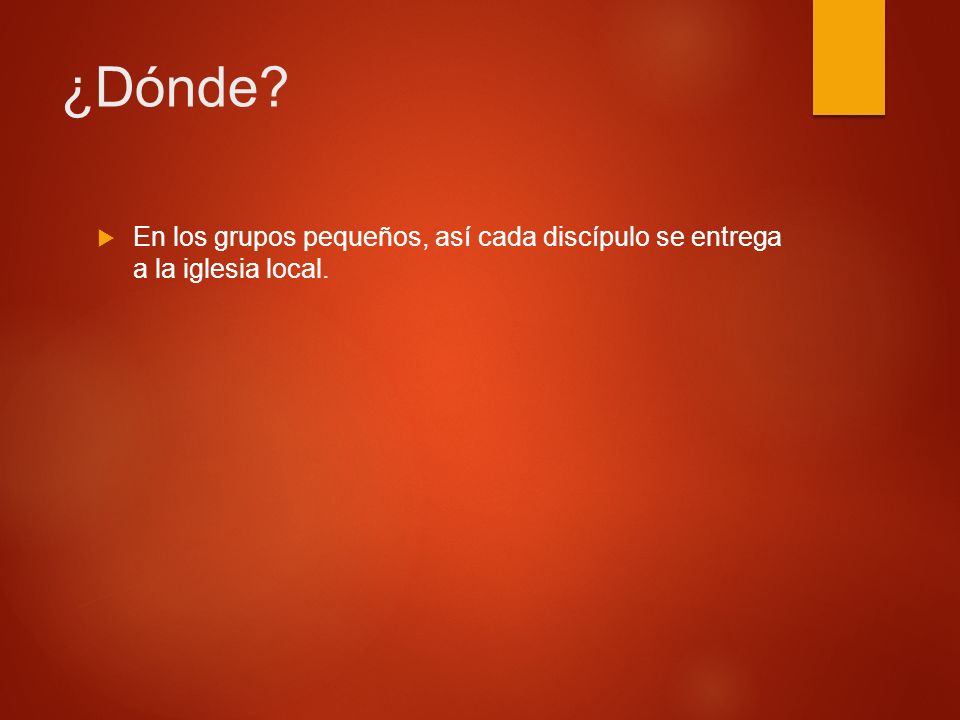 ¿Dónde?

En los grupos pequeños, así cada discípulo se entrega a la iglesia local.